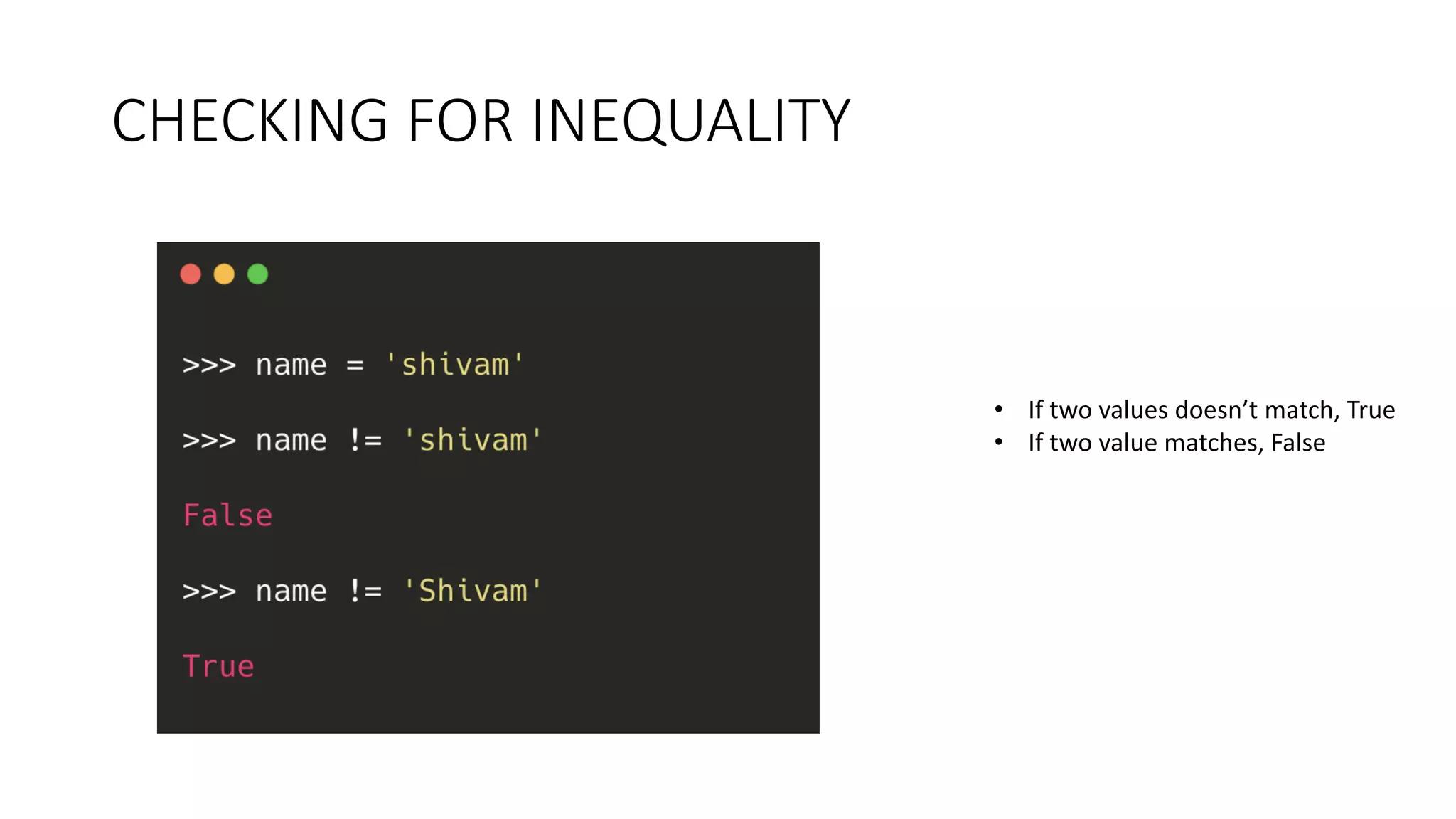 CHECKING FOR INEQUALITY

>>> name = 'shivam'

>>> name != 'shivam'

False

>>> name != 'Shivam'

True

• If two values doesn't match, True
• If two value matches, False